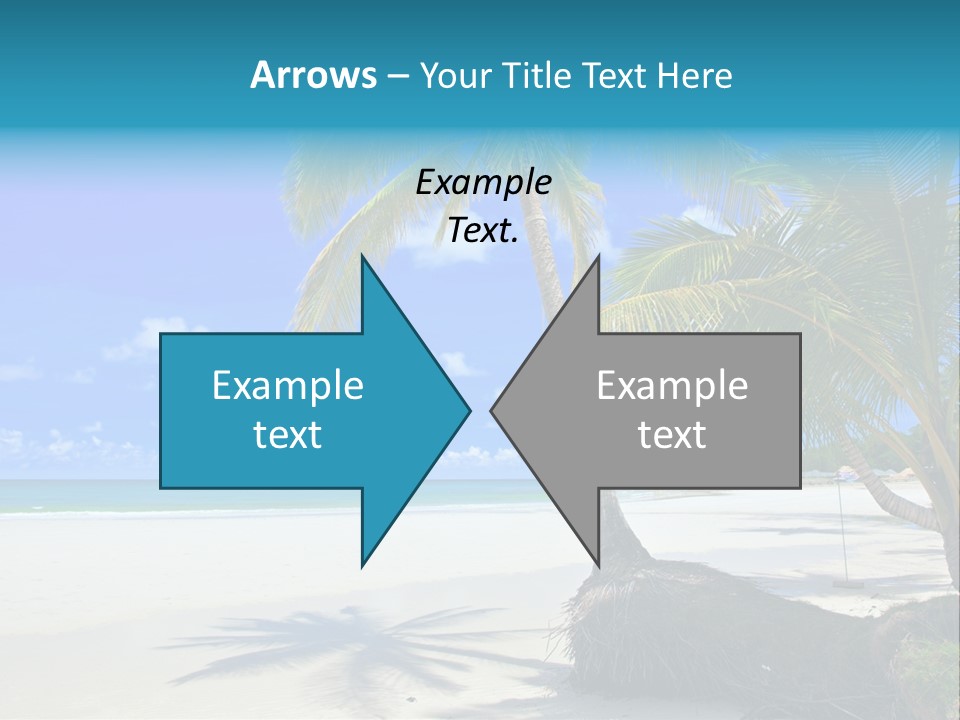 Arrows – Your Title Text Here

Example Text.

Example text

Example text